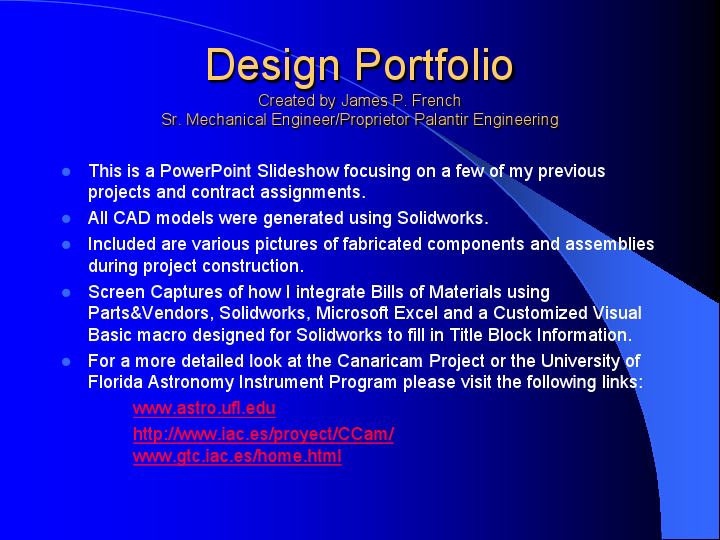 Design Portfolio

Created by James P. French
Sr. Mechanical Engineer/Proprietor Palantir Engineering

- This is a PowerPoint Slideshow focusing on a few of my previous projects and contract assignments.
- All CAD models were generated using Solidworks.
- Included are various pictures of fabricated components and assemblies during project construction.
- Screen Captures of how I integrate Bills of Materials using Parts&Vendors, Solidworks, Microsoft Excel and a Customized Visual Basic macro designed for Solidworks to fill in Title Block Information.
- For a more detailed look at the Canaricam Project or the University of Florida Astronomy Instrument Program please visit the following links:

www.astro.ufl.edu

http://www.iac.es/proyect/CCam/
www.gtc.iac.es/home.html